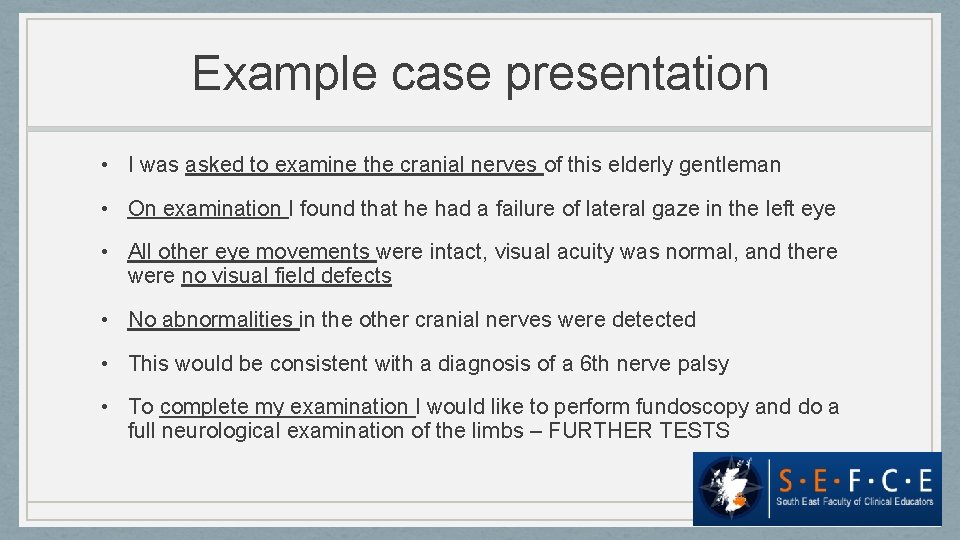 Example case presentation

• I was asked to examine the cranial nerves of this elderly gentleman

• On examination I found that he had a failure of lateral gaze in the left eye

• All other eye movements were intact, visual acuity was normal, and there were no visual field defects

• No abnormalities in the other cranial nerves were detected

• This would be consistent with a diagnosis of a 6th nerve palsy

• To complete my examination I would like to perform fundoscopy and do a full neurological examination of the limbs – FURTHER TESTS

S·E·F·C·E
South East Faculty of Clinical Educators